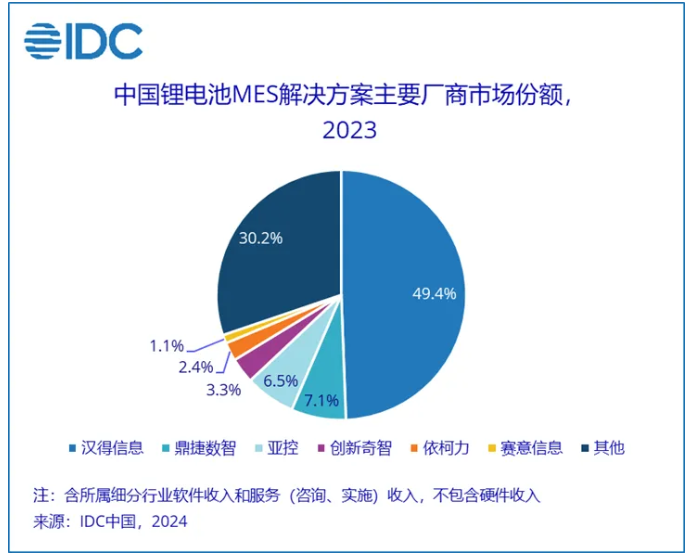 IDC

中国锂电池MES解决方案主要厂商市场份额，2023

30.2%
49.4%
1.1%
2.4%
3.3%
6.5%
7.1%

汉得信息 鼎捷数智 亚控 创新奇智 依柯力 赛意信息 其他

注：含所属细分行业软件收入和服务（咨询、实施）收入，不包含硬件收入
来源：IDC中国，2024